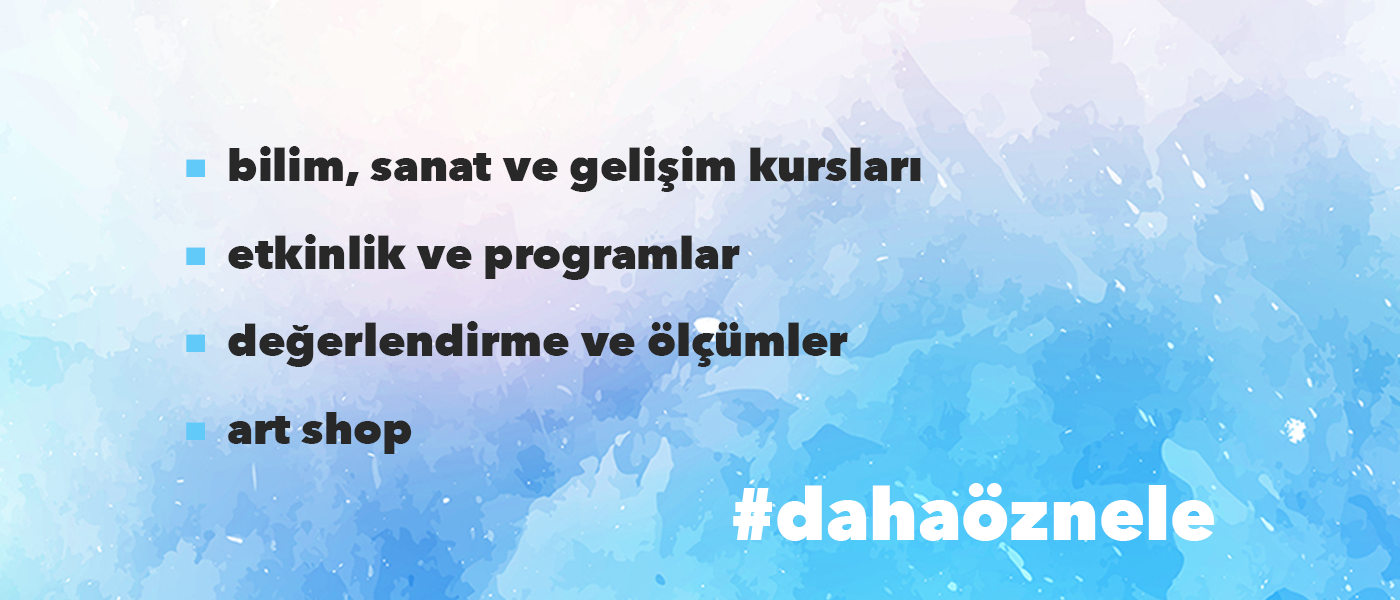 - bilim, sanat ve gelişim kursları
- etkinlik ve programlar
- değerlendirme ve ölçümler
- art shop

#dahaöznele